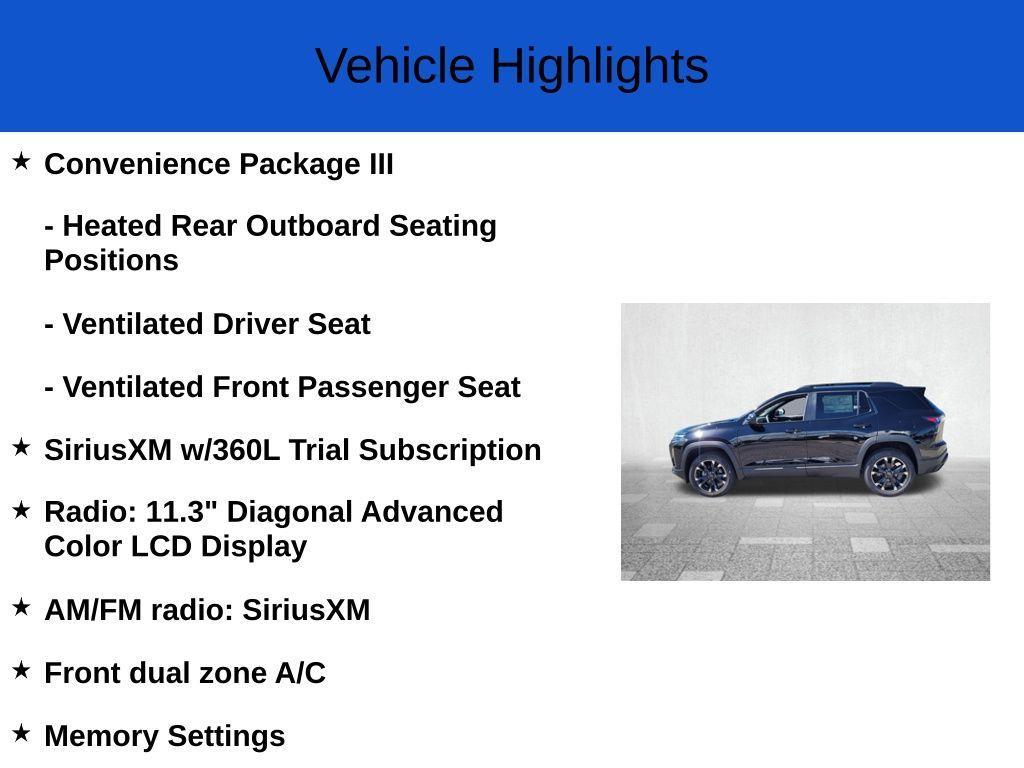 Vehicle Highlights

★ Convenience Package III

- Heated Rear Outboard Seating Positions

- Ventilated Driver Seat

- Ventilated Front Passenger Seat

★ SiriusXM w/360L Trial Subscription

★ Radio: 11.3" Diagonal Advanced Color LCD Display

★ AM/FM radio: SiriusXM

★ Front dual zone A/C

★ Memory Settings